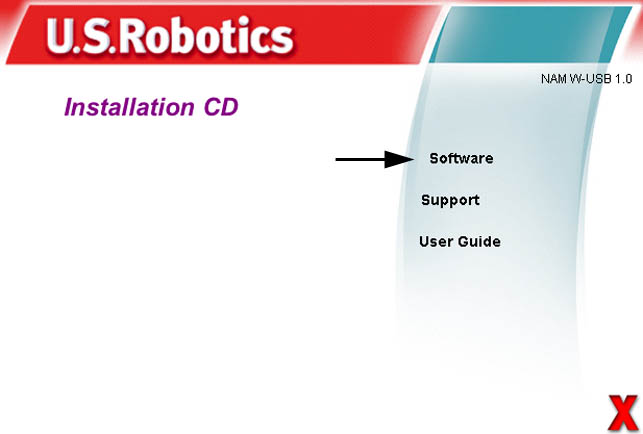 U.S.Robotics

NAM W-USB 1.0

Installation CD

Software

Support

User Guide

X